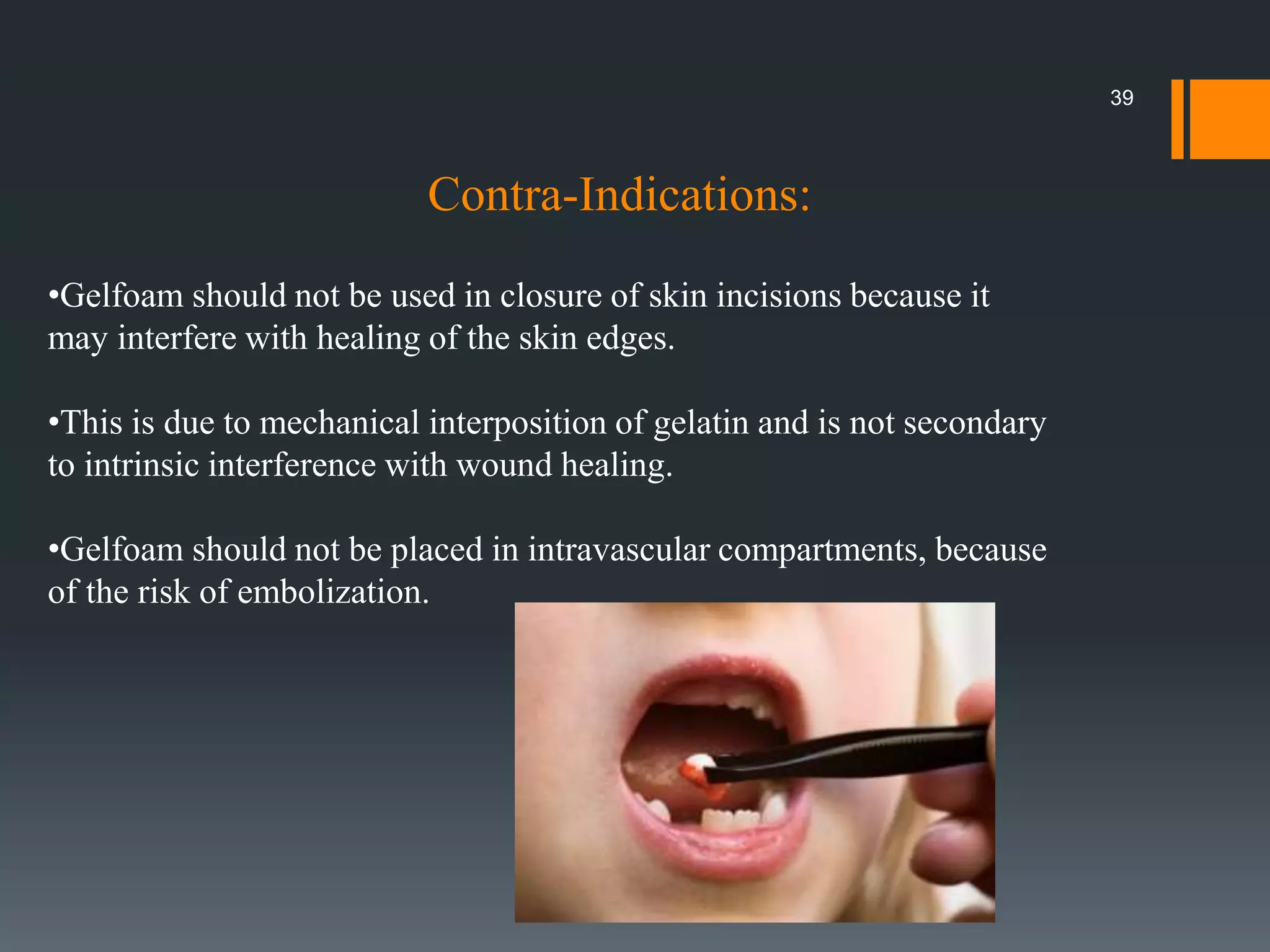 39

Contra-Indications:

•Gelfoam should not be used in closure of skin incisions because it may interfere with healing of the skin edges.

•This is due to mechanical interposition of gelatin and is not secondary to intrinsic interference with wound healing.

•Gelfoam should not be placed in intravascular compartments, because of the risk of embolization.